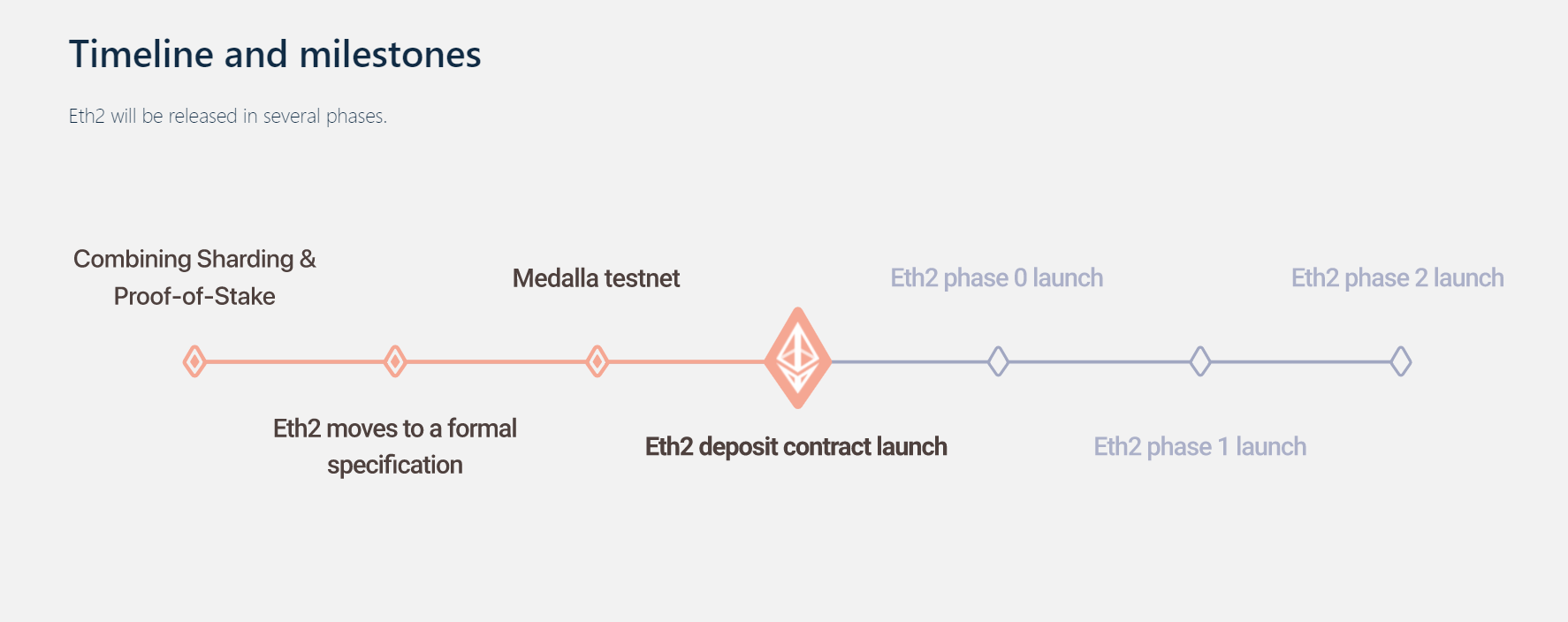 Timeline and milestones

Eth2 will be released in several phases.

Combining Sharding & Proof-of-Stake

Eth2 moves to a formal specification

Medalla testnet

Eth2 deposit contract launch

Eth2 phase 0 launch

Eth2 phase 1 launch

Eth2 phase 2 launch